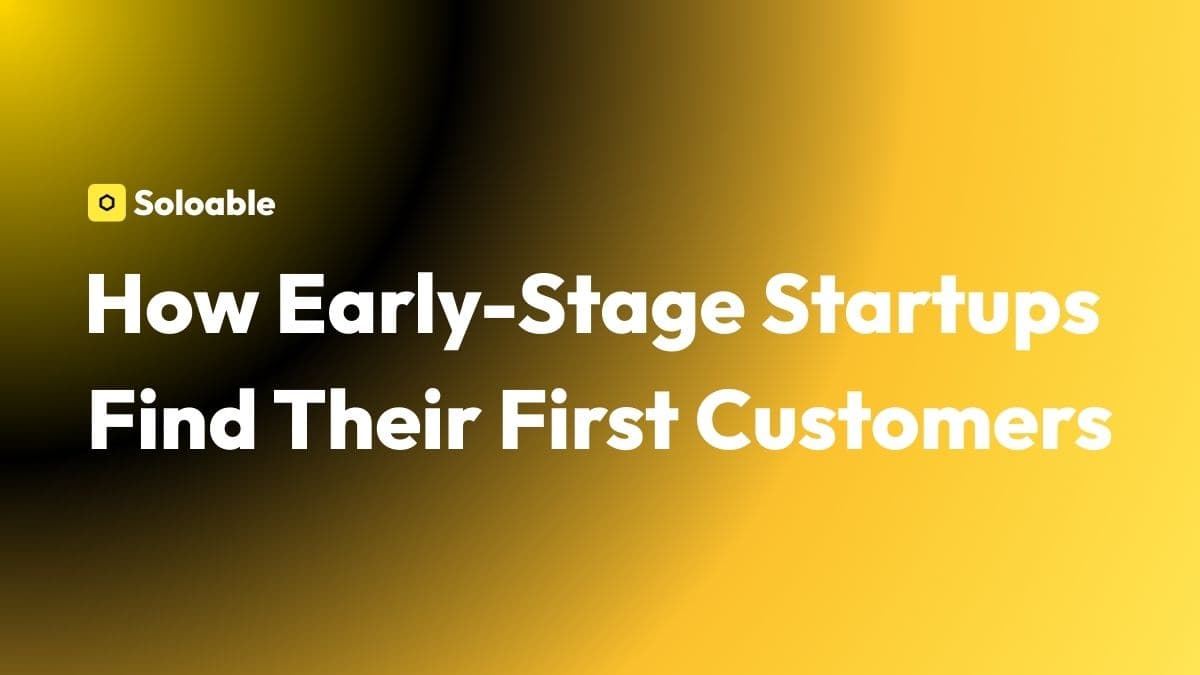 Soloable

How Early-Stage Startups Find Their First Customers